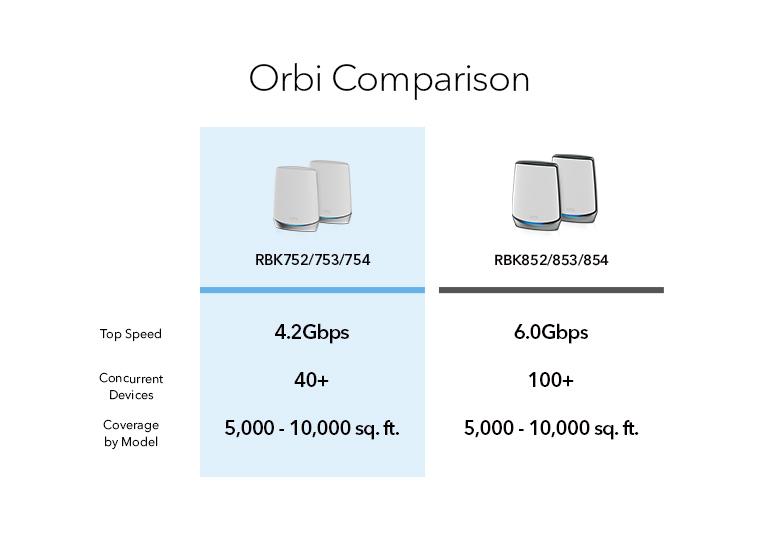 Orbi Comparison

| | RBK752/753/754 | RBK852/853/854 |
|---|---|---|
| Top Speed | 4.2Gbps | 6.0Gbps |
| Concurrent Devices | 40+ | 100+ |
| Coverage by Model | 5,000 - 10,000 sq. ft. | 5,000 - 10,000 sq. ft. |